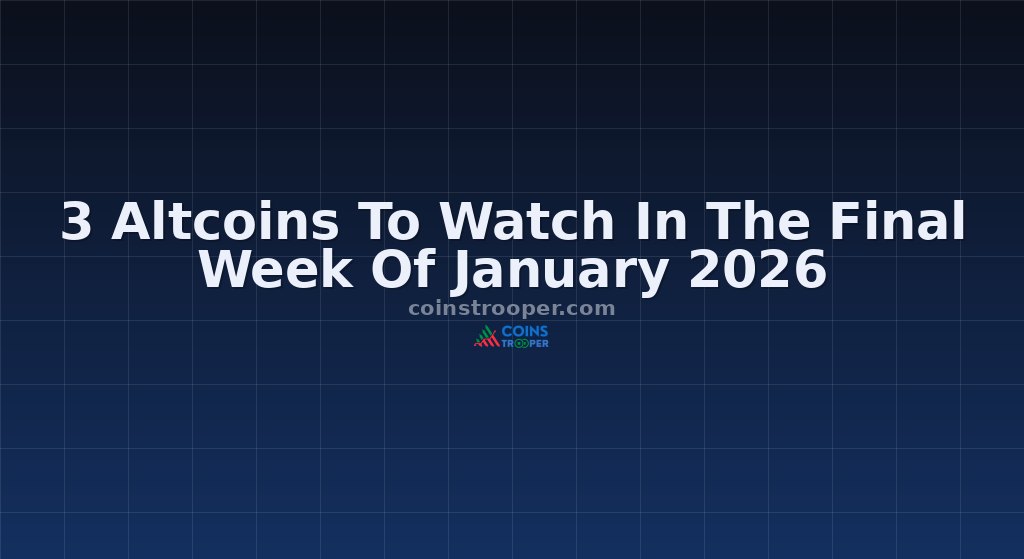 3 Altcoins To Watch In The Final Week Of January 2026

coinstrooper.com

COINS TROOPER